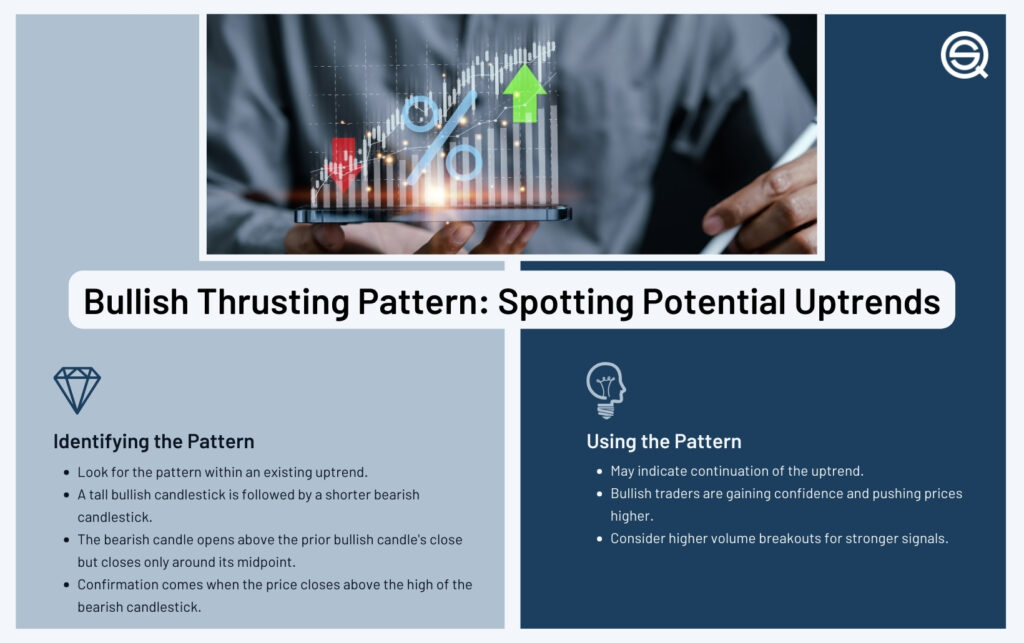 Bullish Thrusting Pattern: Spotting Potential Uptrends

Identifying the Pattern

- Look for the pattern within an existing uptrend.
- A tall bullish candlestick is followed by a shorter bearish candlestick.
- The bearish candle opens above the prior bullish candle's close but closes only around its midpoint.
- Confirmation comes when the price closes above the high of the bearish candlestick.

Using the Pattern

- May indicate continuation of the uptrend.
- Bullish traders are gaining confidence and pushing prices higher.
- Consider higher volume breakouts for stronger signals.